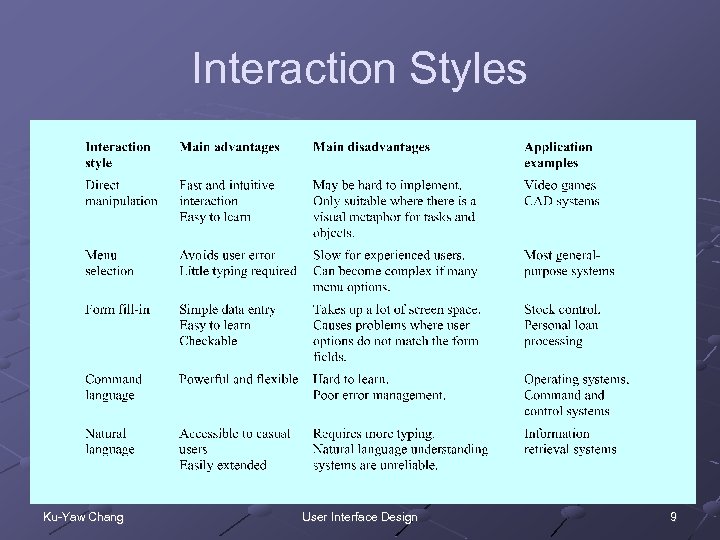 Interaction Styles

| Interaction style | Main advantages | Main disadvantages | Application examples |
|---|---|---|---|
| Direct manipulation | Fast and intuitive interaction Easy to learn | May be hard to implement. Only suitable where there is a visual metaphor for tasks and objects. | Video games CAD systems |
| Menu selection | Avoids user error Little typing required | Slow for experienced users. Can become complex if many menu options. | Most general-purpose systems |
| Form fill-in | Simple data entry Easy to learn Checkable | Takes up a lot of screen space. Causes problems where user options do not match the form fields. | Stock control. Personal loan processing |
| Command language | Powerful and flexible | Hard to learn. Poor error management. | Operating systems. Command and control systems |
| Natural language | Accessible to casual users Easily extended | Requires more typing. Natural language understanding systems are unreliable. | Information retrieval systems |

Ku-Yaw Chang User Interface Design 9